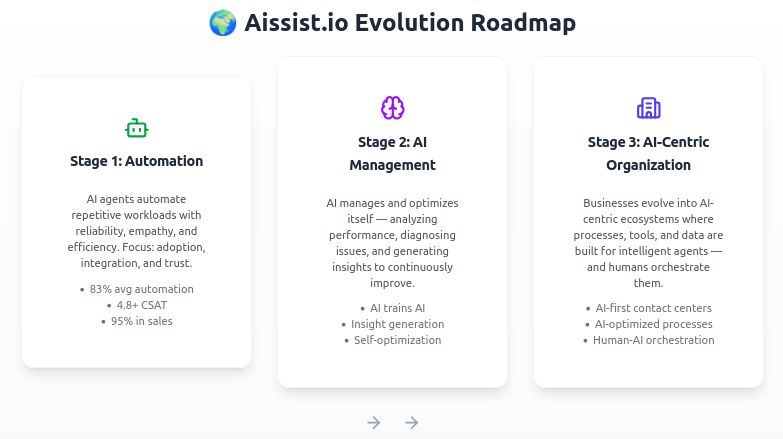 🌍 Aissist.io Evolution Roadmap

Stage 1: Automation

AI agents automate repetitive workloads with reliability, empathy, and efficiency. Focus: adoption, integration, and trust.

• 83% avg automation
• 4.8+ CSAT
• 95% in sales

Stage 2: AI Management

AI manages and optimizes itself — analyzing performance, diagnosing issues, and generating insights to continuously improve.

• AI trains AI
• Insight generation
• Self-optimization

Stage 3: AI-Centric Organization

Businesses evolve into AI-centric ecosystems where processes, tools, and data are built for intelligent agents — and humans orchestrate them.

• AI-first contact centers
• AI-optimized processes
• Human-AI orchestration

→ →